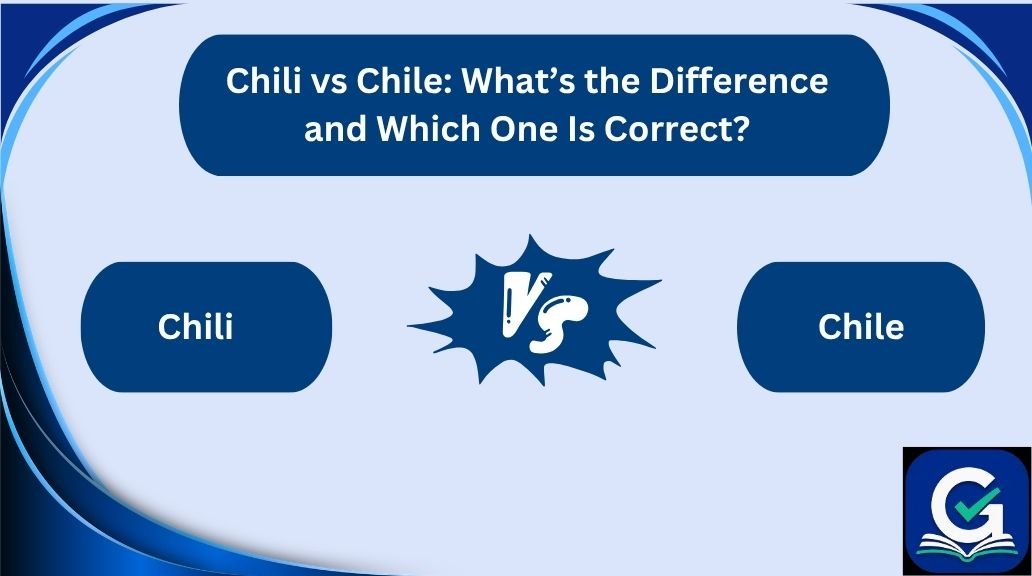 Chili vs Chile: What’s the Difference and Which One Is Correct?

Chili

VS

Chile

G